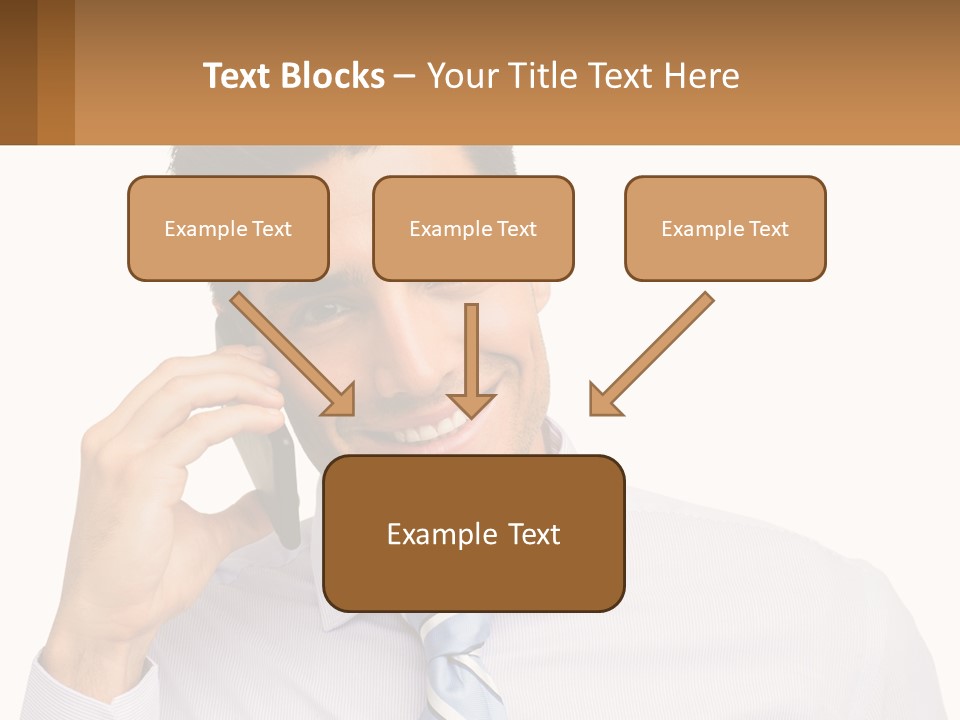 Text Blocks – Your Title Text Here

Example Text

Example Text

Example Text

Example Text